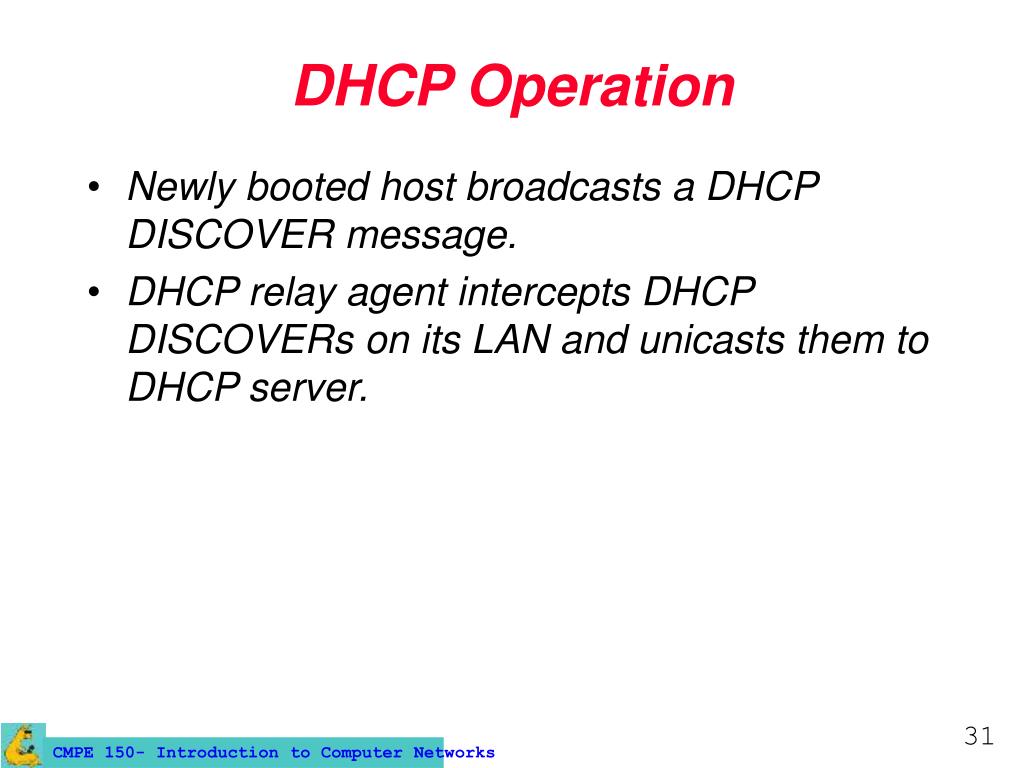 DHCP Operation

• Newly booted host broadcasts a DHCP DISCOVER message.

• DHCP relay agent intercepts DHCP DISCOVERs on its LAN and unicasts them to DHCP server.

CMPE 150- Introduction to Computer Networks

31